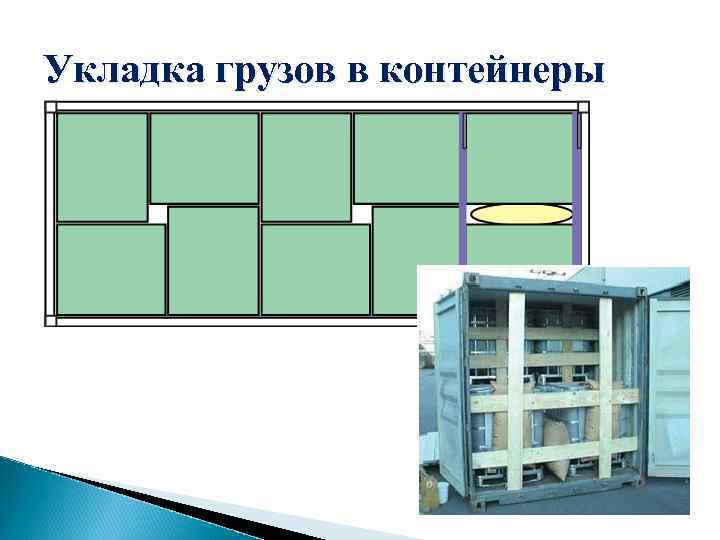 Укладка грузов в контейнеры